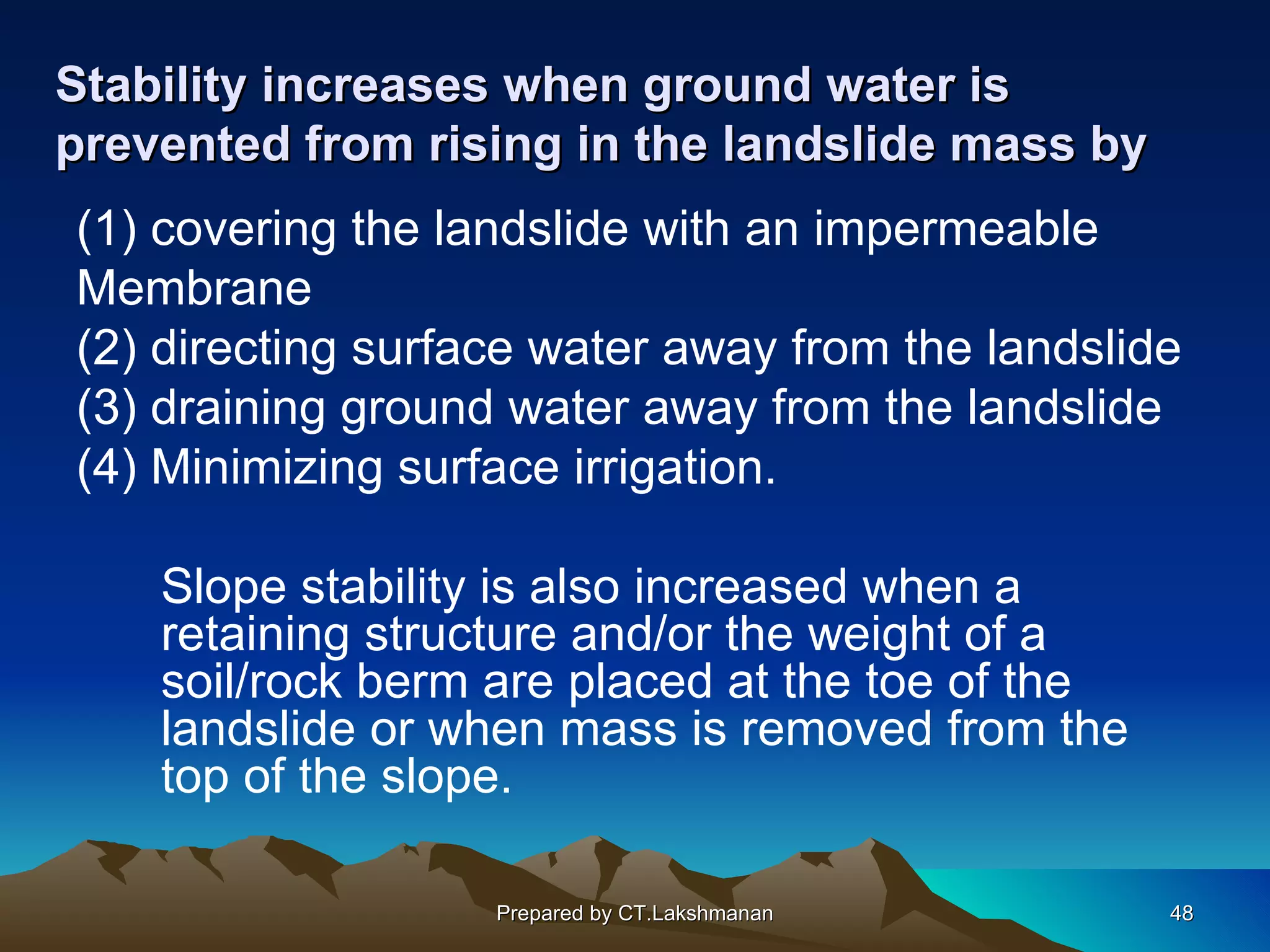 Stability increases when ground water is prevented from rising in the landslide mass by

(1) covering the landslide with an impermeable Membrane
(2) directing surface water away from the landslide
(3) draining ground water away from the landslide
(4) Minimizing surface irrigation.

Slope stability is also increased when a retaining structure and/or the weight of a soil/rock berm are placed at the toe of the landslide or when mass is removed from the top of the slope.

Prepared by CT.Lakshmanan

48